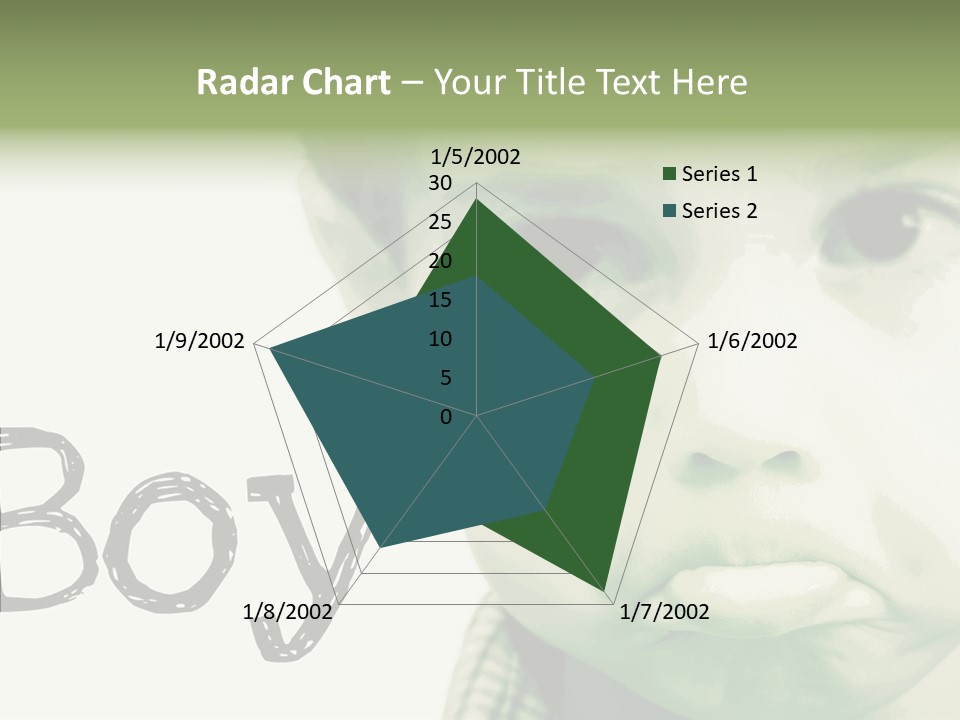 Radar Chart – Your Title Text Here

1/5/2002
30
25
20
15
10
5
0
1/6/2002
1/7/2002
1/8/2002
1/9/2002

Series 1
Series 2

Boy